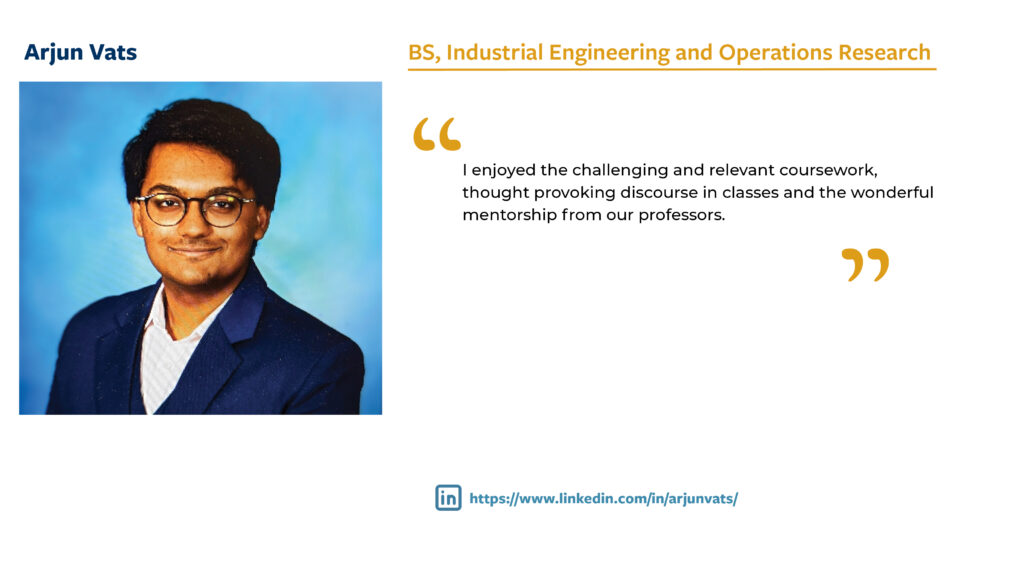 Arjun Vats

BS, Industrial Engineering and Operations Research

“

I enjoyed the challenging and relevant coursework, thought provoking discourse in classes and the wonderful mentorship from our professors.

”

in https://www.linkedin.com/in/arjunvats/